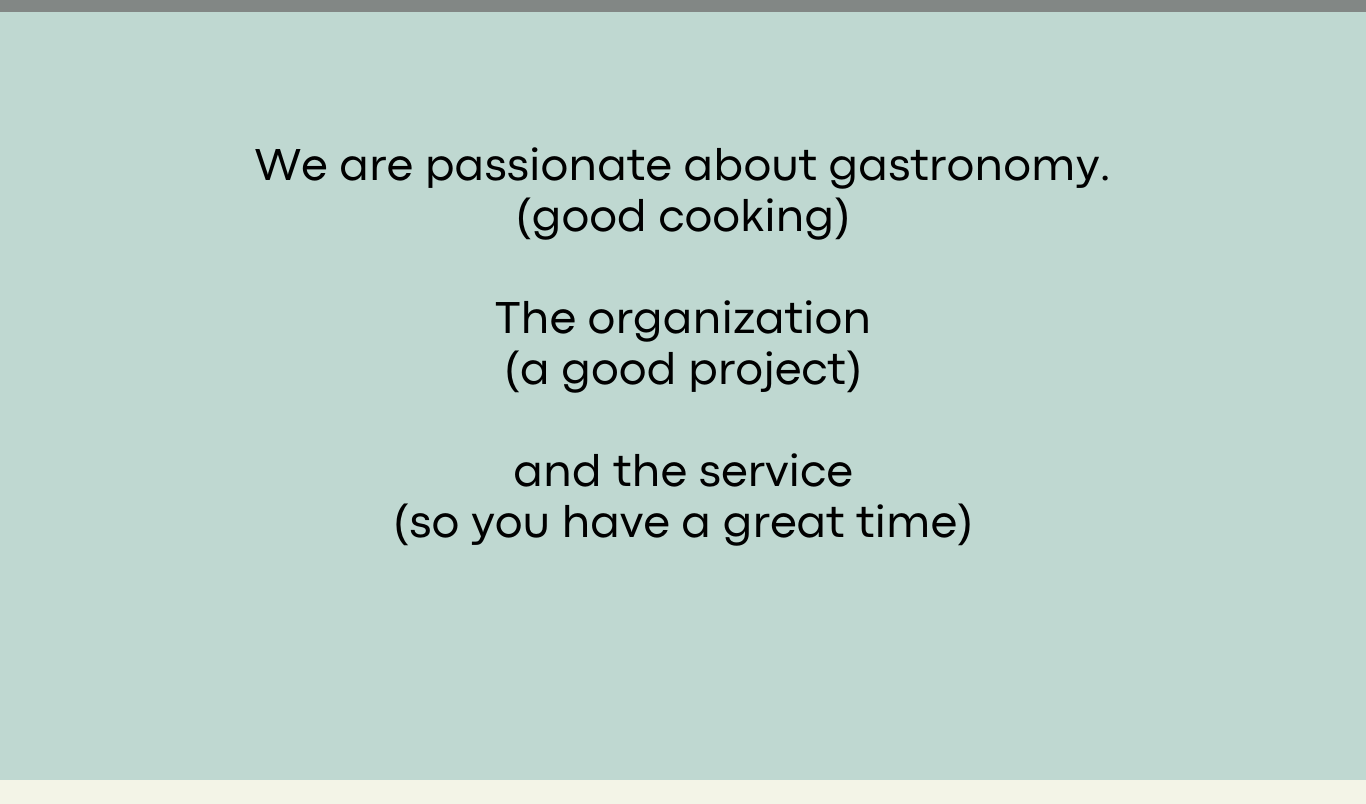 We are passionate about gastronomy.
(good cooking)

The organization
(a good project)

and the service
(so you have a great time)